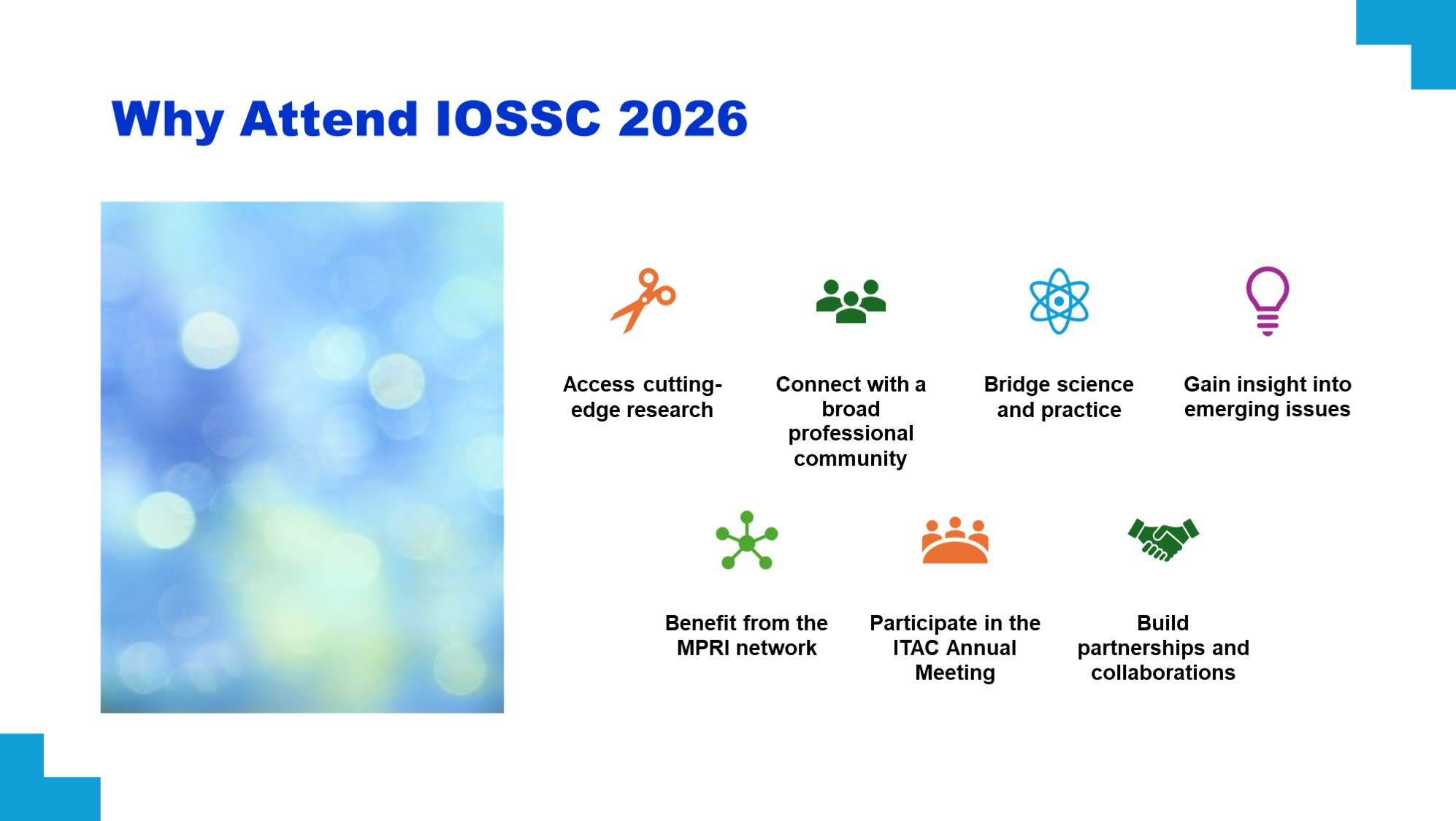 Why Attend IOSSC 2026

Access cutting-edge research

Connect with a broad professional community

Bridge science and practice

Gain insight into emerging issues

Benefit from the MPRI network

Participate in the ITAC Annual Meeting

Build partnerships and collaborations